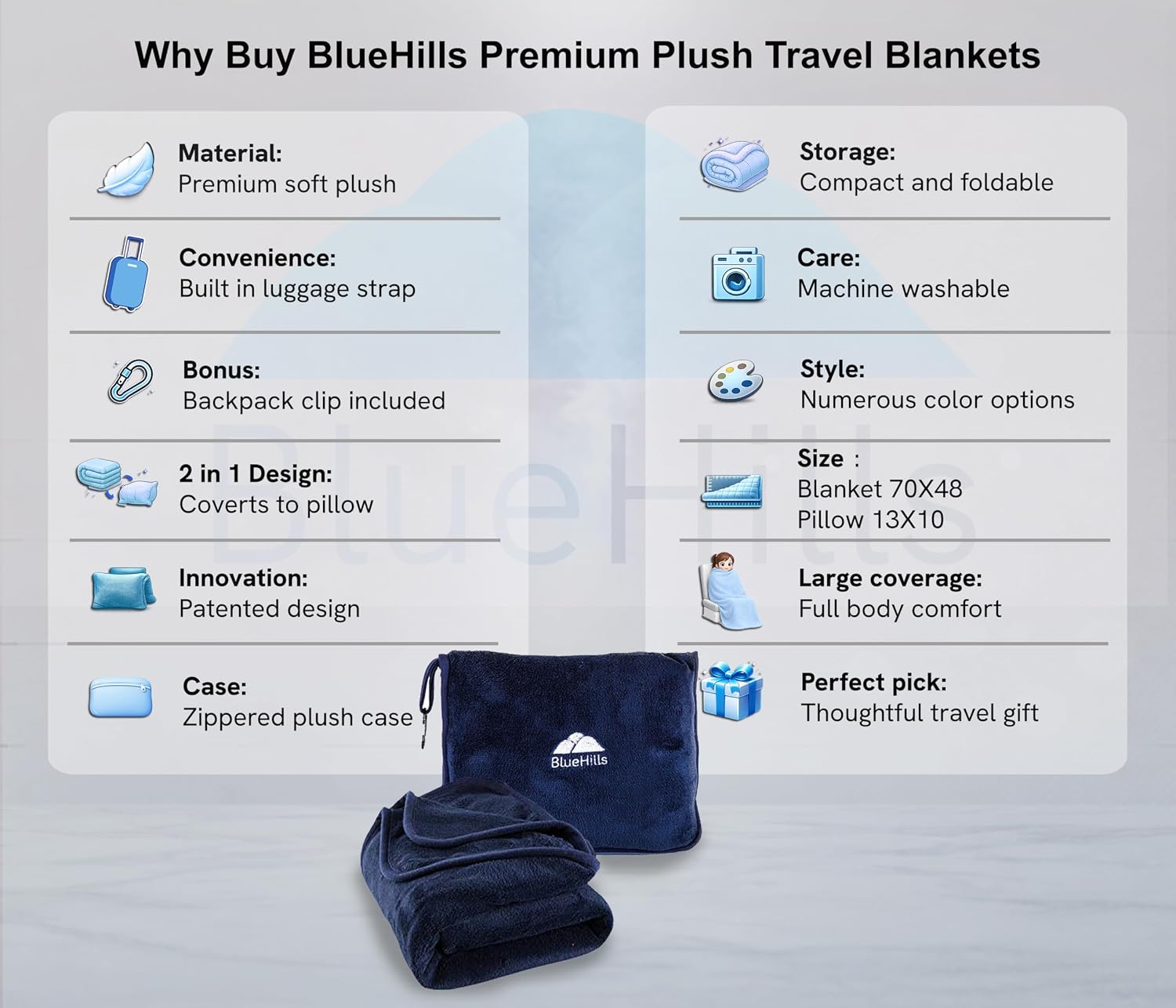 Why Buy BlueHills Premium Plush Travel Blankets

Material:
Premium soft plush

Convenience:
Built in luggage strap

Bonus:
Backpack clip included

2 in 1 Design:
Coverts to pillow

Innovation:
Patented design

Case:
Zippered plush case

Storage:
Compact and foldable

Care:
Machine washable

Style:
Numerous color options

Size :
Blanket 70X48
Pillow 13X10

Large coverage:
Full body comfort

Perfect pick:
Thoughtful travel gift

BlueHills

BlueHills